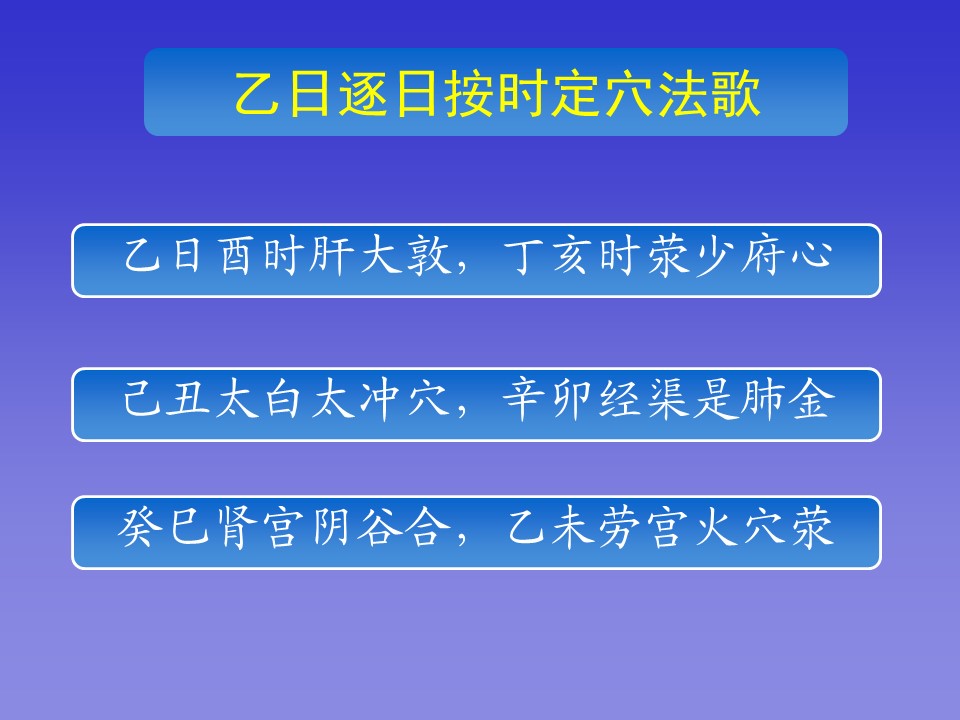 乙日逐日按时定穴法歌

乙日酉时肝大敦，丁亥时荥少府心

己丑太白太冲穴，辛卯经渠是肺金

癸巳肾宫阴谷合，乙未劳宫火穴荥